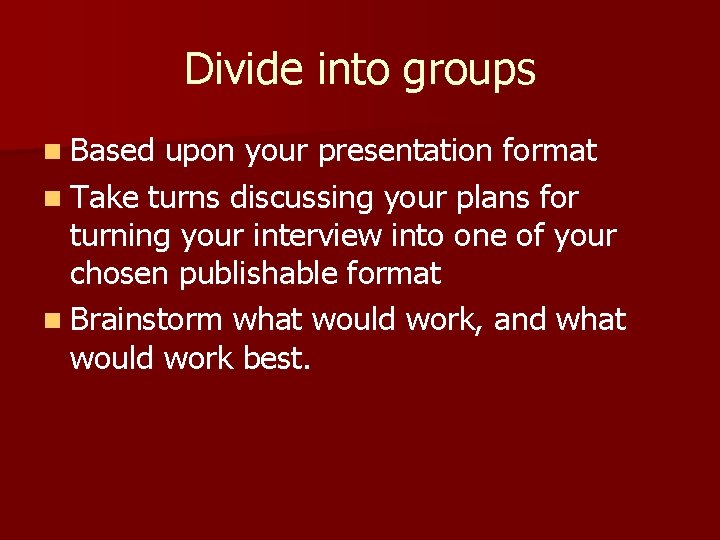 Divide into groups

- Based upon your presentation format
- Take turns discussing your plans for turning your interview into one of your chosen publishable format
- Brainstorm what would work, and what would work best.